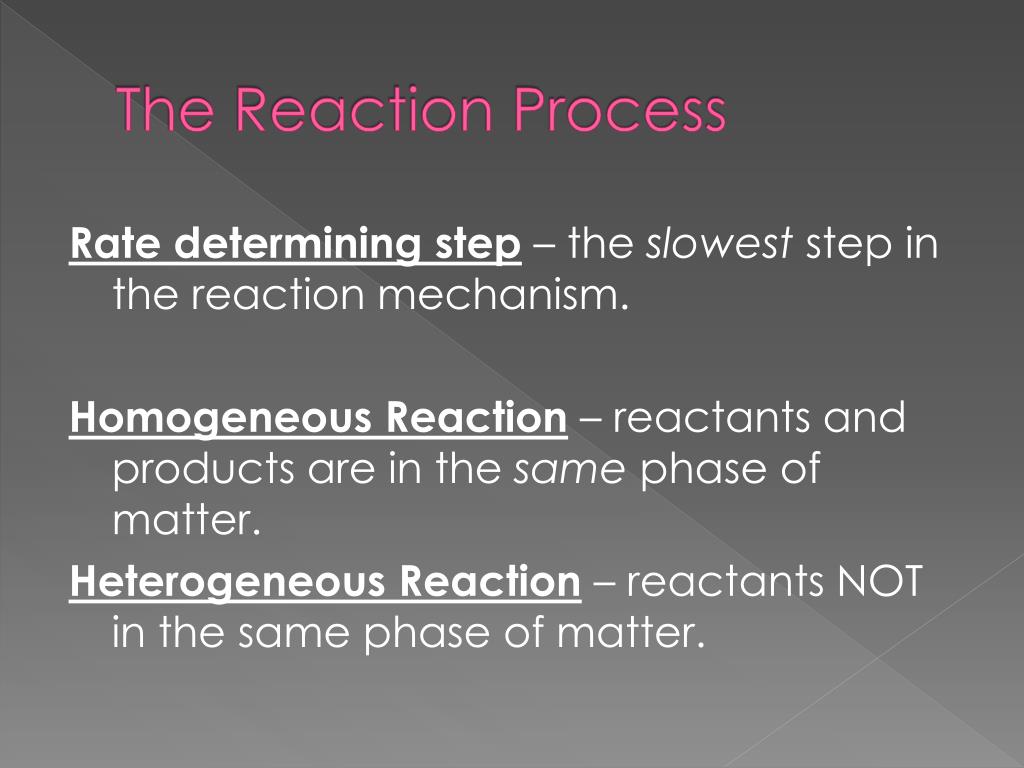 The Reaction Process

Rate determining step – the slowest step in the reaction mechanism.

Homogeneous Reaction – reactants and products are in the same phase of matter.

Heterogeneous Reaction – reactants NOT in the same phase of matter.